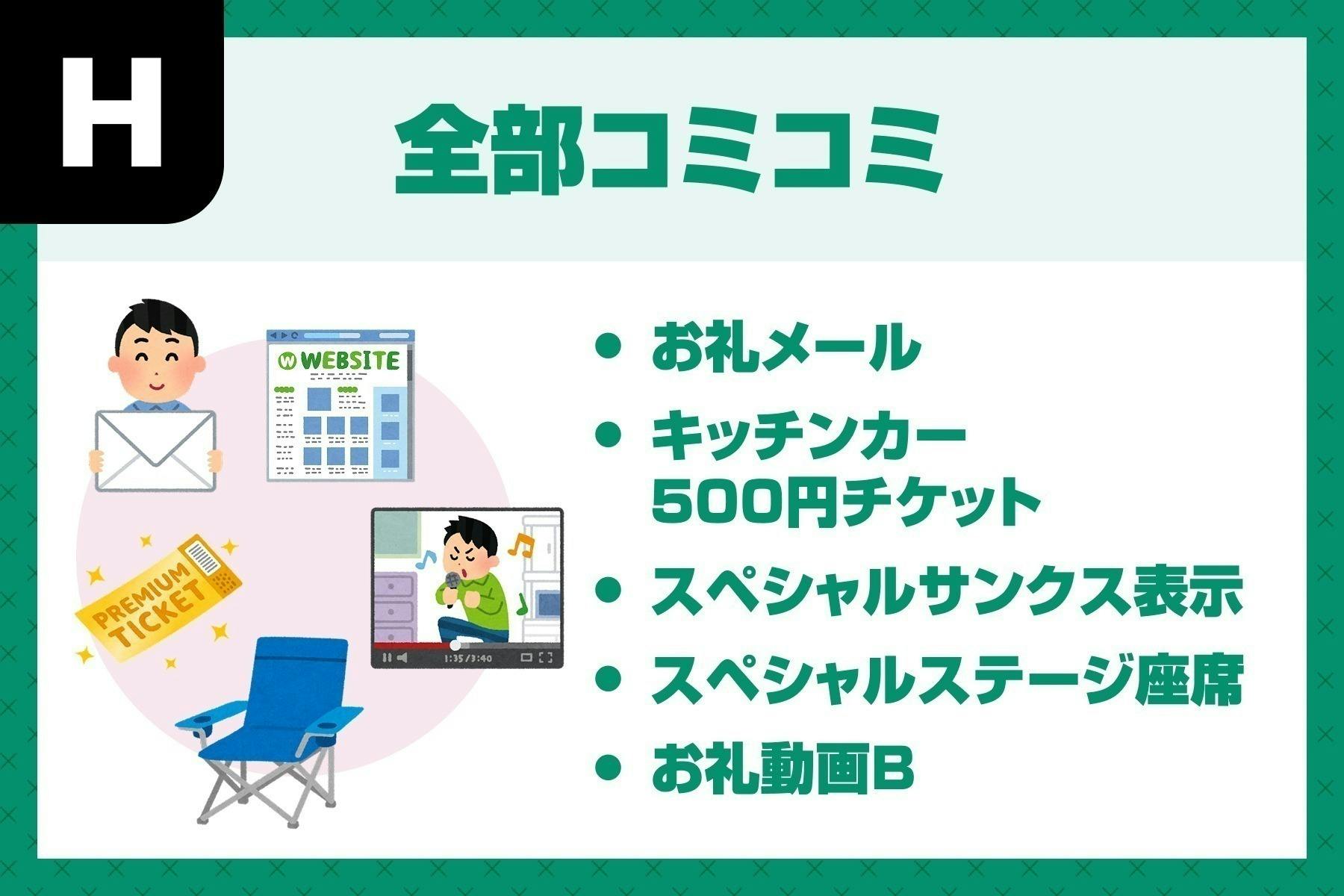 H

全部コミコミ

WEBSITE

PREMIUM TICKET

1:35/3:40

- お礼メール
- キッチンカー 500円チケット
- スペシャルサンクス表示
- スペシャルステージ座席
- お礼動画B